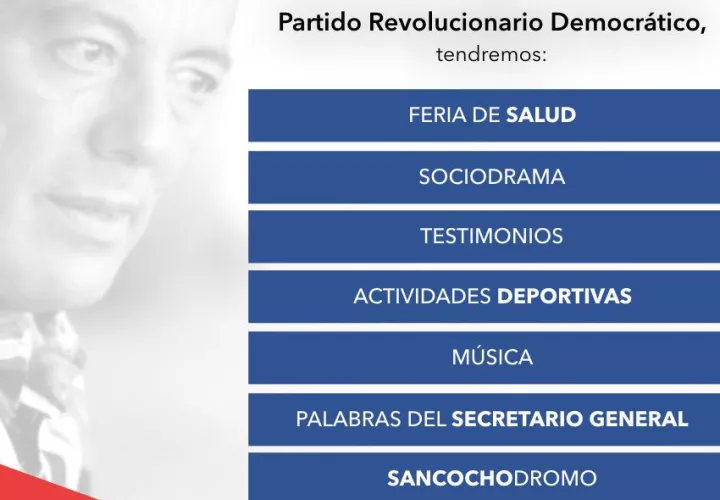 Partido Revolucionario Democrático,
tendremos:

FERIA DE SALUD

SOCIODRAMA

TESTIMONIOS

ACTIVIDADES DEPORTIVAS

MÚSICA

PALABRAS DEL SECRETARIO GENERAL

SANCOCHODROMO